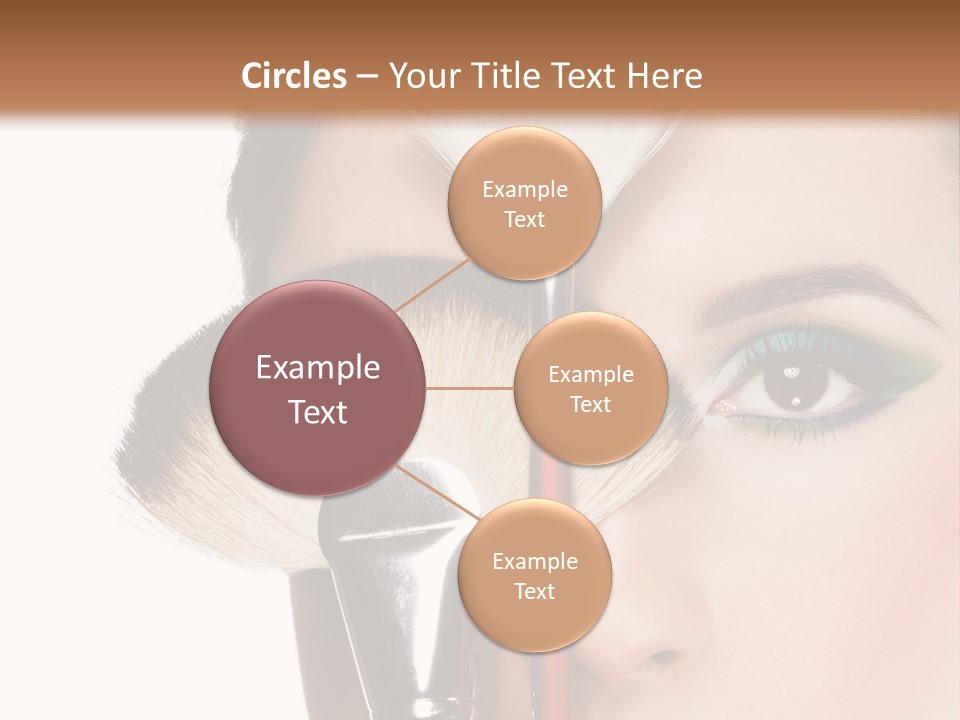 Circles – Your Title Text Here

Example Text

Example Text

Example Text

Example Text